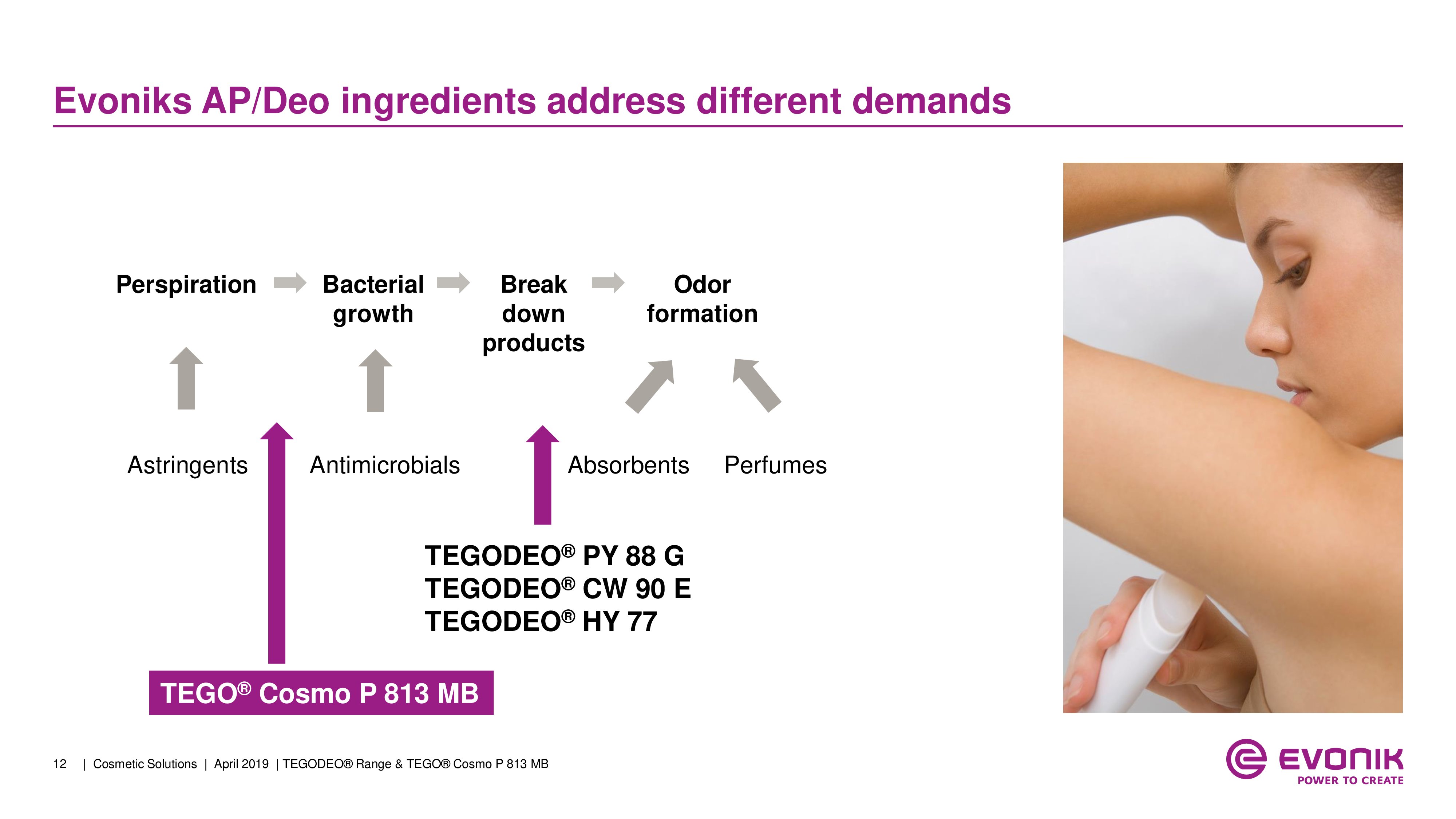 Evoniks AP/Deo ingredients address different demands

Perspiration

Bacterial growth

Break down products

Odor formation

Astringents

Antimicrobials

Absorbents

Perfumes

TEGODEO® PY 88 G
TEGODEO® CW 90 E
TEGODEO® HY 77

TEGO® Cosmo P 813 MB

12 | Cosmetic Solutions | April 2019 | TEGODEO® Range & TEGO® Cosmo P 813 MB

EVONIK
POWER TO CREATE